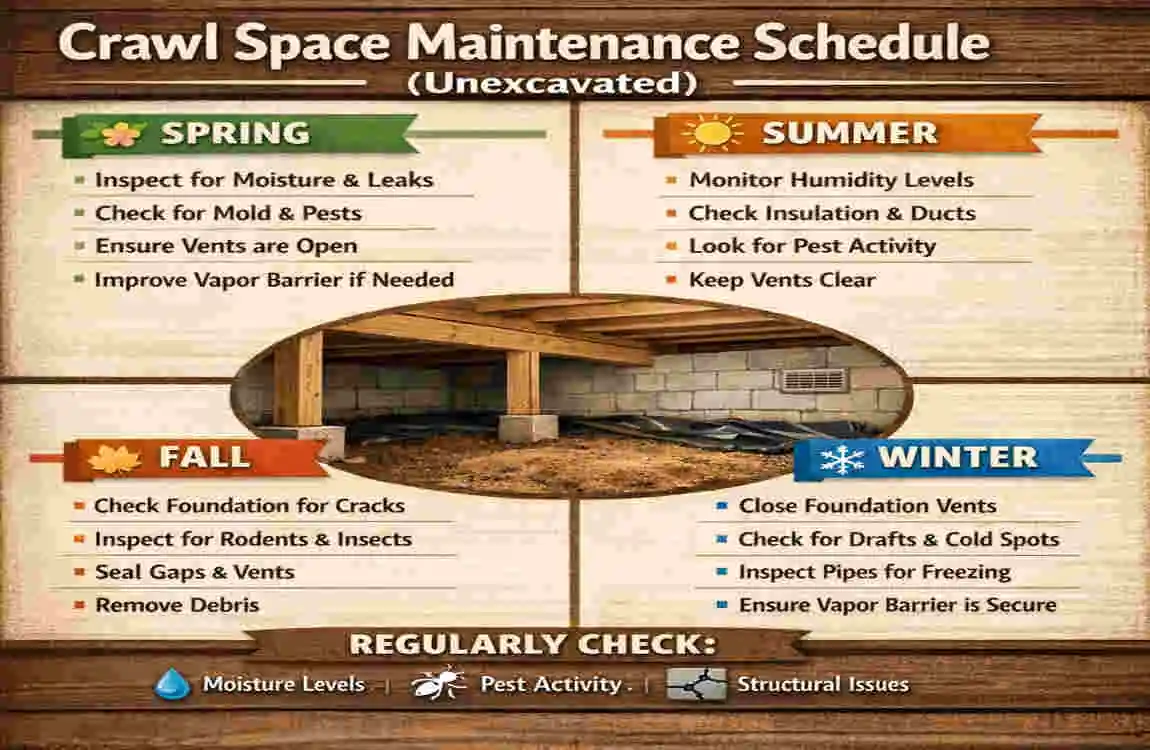 Crawl Space Maintenance Schedule
(Unexcavated)

SPRING
- Inspect for Moisture & Leaks
- Check for Mold & Pests
- Ensure Vents are Open
- Improve Vapor Barrier if Needed

SUMMER
- Monitor Humidity Levels
- Check Insulation & Ducts
- Look for Pest Activity
- Keep Vents Clear

FALL
- Check Foundation for Cracks
- Inspect for Rodents & Insects
- Seal Gaps & Vents
- Remove Debris

WINTER
- Close Foundation Vents
- Check for Drafts & Cold Spots
- Inspect Pipes for Freezing
- Ensure Vapor Barrier is Secure

REGULARLY CHECK:
Moisture Levels | Pest Activity. | Structural Issues